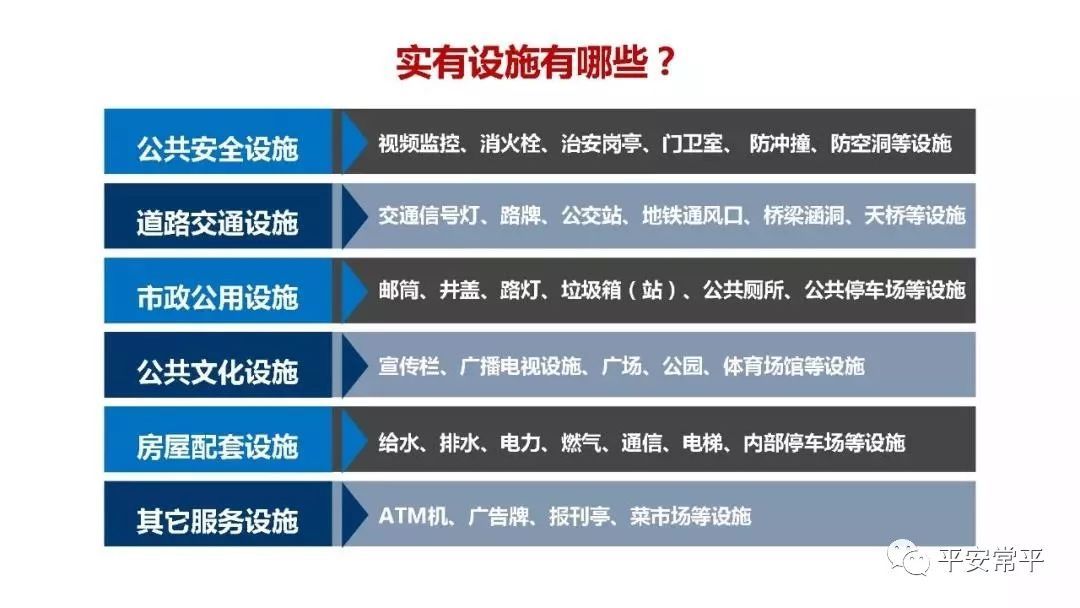 实有设施有哪些？

| 公共安全设施 | 视频监控、消火栓、治安岗亭、门卫室、 防冲撞、防空洞等设施 |
|---|---|
| 道路交通设施 | 交通信号灯、路牌、公交站、地铁通风口、桥梁涵洞、天桥等设施 |
| 市政公用设施 | 邮筒、井盖、路灯、垃圾箱（站）、公共厕所、公共停车场等设施 |
| 公共文化设施 | 宣传栏、广播电视设施、广场、公园、体育场馆等设施 |
| 房屋配套设施 | 给水、排水、电力、燃气、通信、电梯、内部停车场等设施 |
| 其它服务设施 | ATM机、广告牌、报刊亭、菜市场等设施 |

平安常平